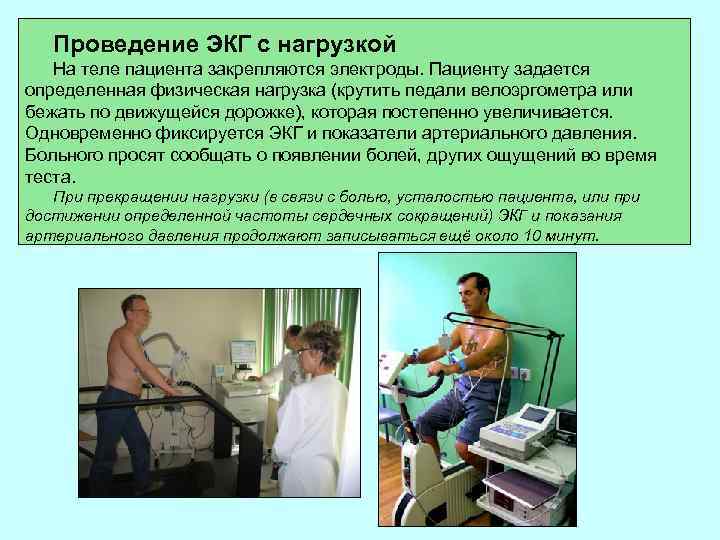 Проведение ЭКГ с нагрузкой

На теле пациента закрепляются электроды. Пациенту задается определенная физическая нагрузка (крутить педали велоэргометра или бежать по движущейся дорожке), которая постепенно увеличивается. Одновременно фиксируется ЭКГ и показатели артериального давления. Больного просят сообщать о появлении болей, других ощущений во время теста.

При прекращении нагрузки (в связи с болью, усталостью пациента, или при достижении определенной частоты сердечных сокращений) ЭКГ и показания артериального давления продолжают записываться ещё около 10 минут.